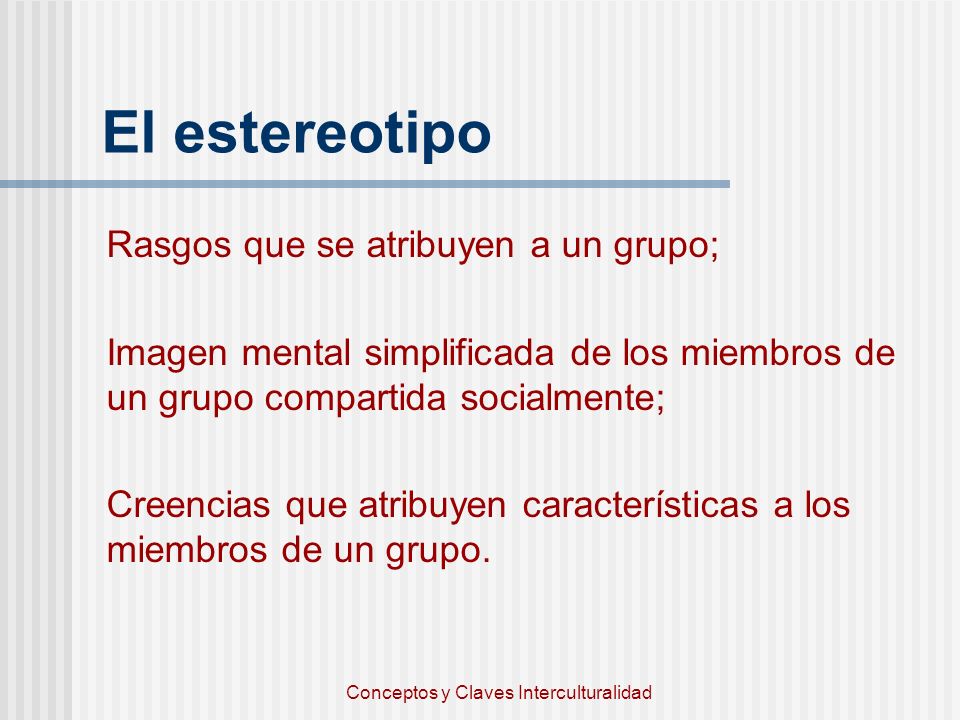 El estereotipo

Rasgos que se atribuyen a un grupo;

Imagen mental simplificada de los miembros de un grupo compartida socialmente;

Creencias que atribuyen características a los miembros de un grupo.

Conceptos y Claves Interculturalidad